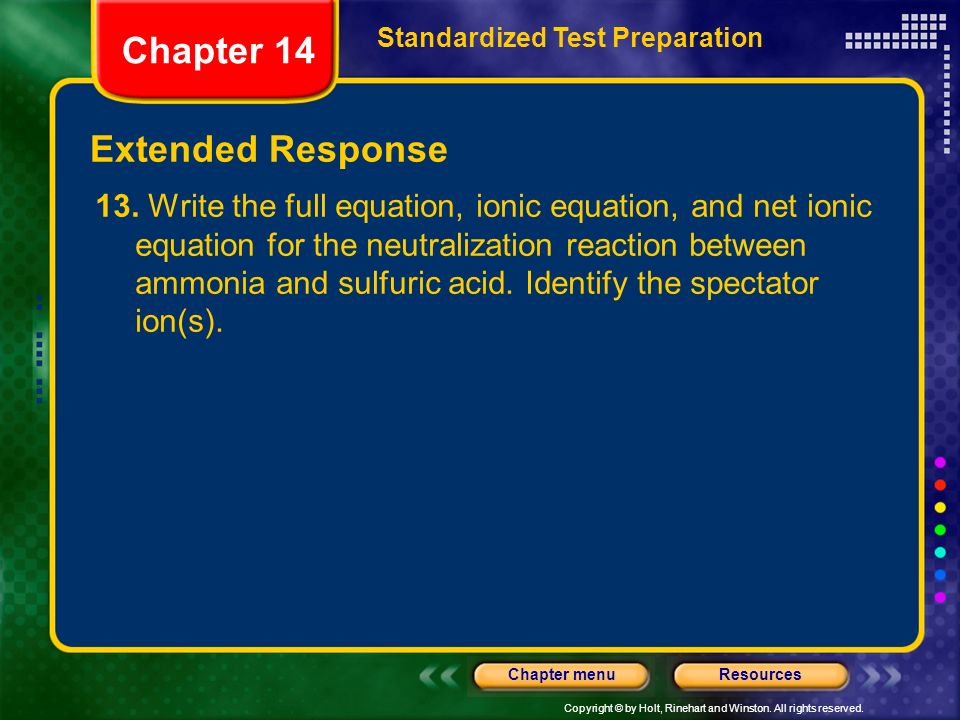 Chapter 14

Standardized Test Preparation

Extended Response

13. Write the full equation, ionic equation, and net ionic equation for the neutralization reaction between ammonia and sulfuric acid. Identify the spectator ion(s).

Chapter menu

Resources

Copyright © by Holt, Rinehart and Winston. All rights reserved.